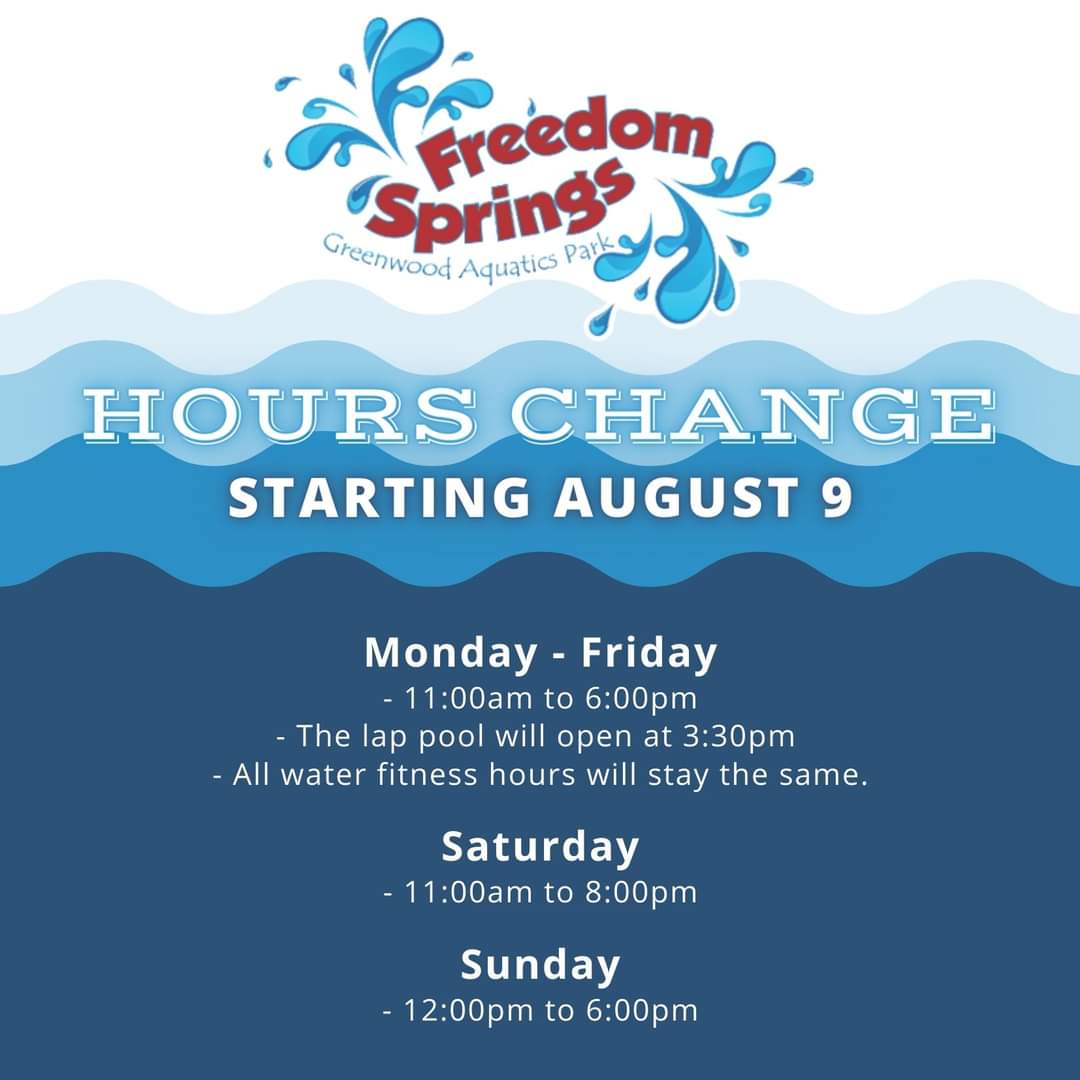 Freedom Springs
Greenwood Aquatics Park

HOURS CHANGE
STARTING AUGUST 9

Monday - Friday
- 11:00am to 6:00pm
- The lap pool will open at 3:30pm
- All water fitness hours will stay the same.

Saturday
- 11:00am to 8:00pm

Sunday
- 12:00pm to 6:00pm